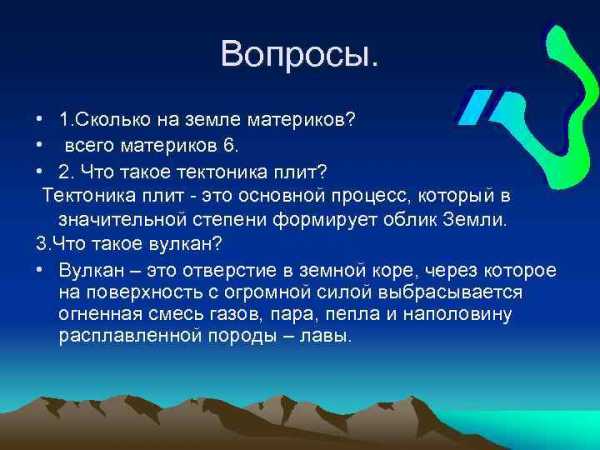 Вопросы.

• 1.Сколько на земле материков?
• всего материков 6.
• 2. Что такое тектоника плит?
Тектоника плит - это основной процесс, который в значительной степени формирует облик Земли.
3.Что такое вулкан?
• Вулкан – это отверстие в земной коре, через которое на поверхность с огромной силой выбрасывается огненная смесь газов, пара, пепла и наполовину расплавленной породы – лавы.